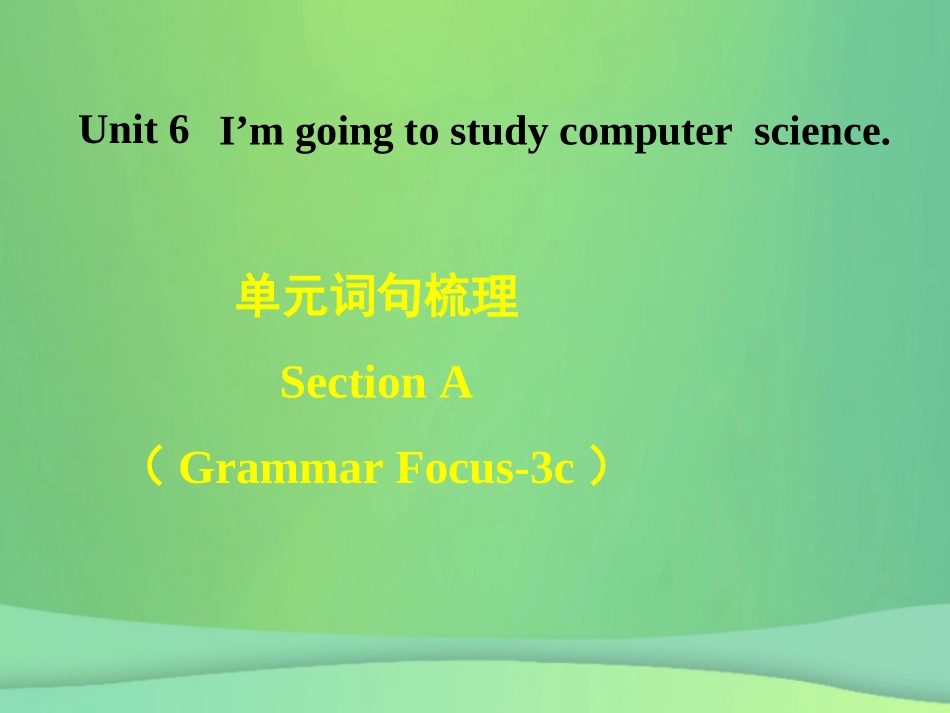 Unit 6 I’m going to study computer science.

单元词句梳理

Section A

（Grammar Focus-3c）